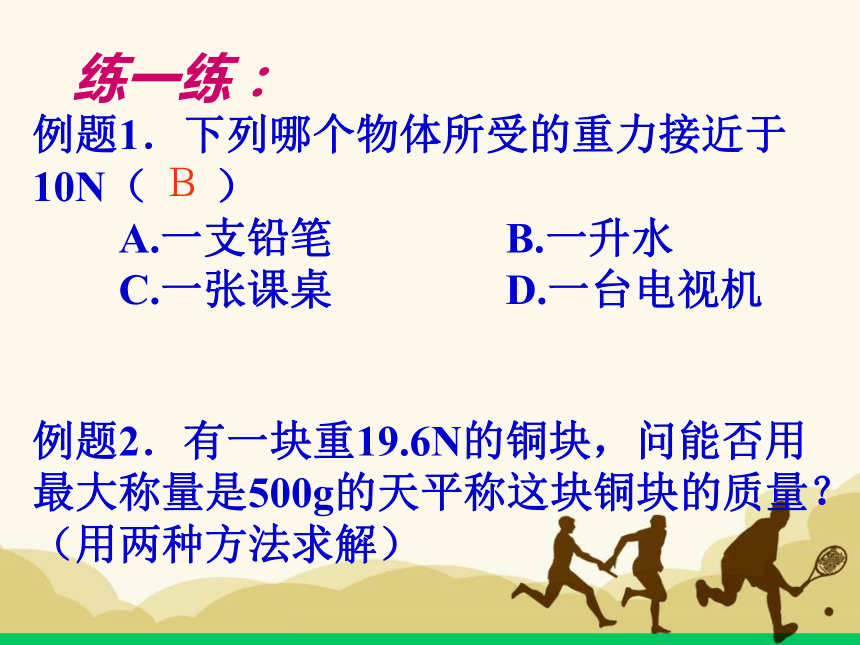 练一练：

例题1．下列哪个物体所受的重力接近于10N（ B ）

A.一支铅笔　　B.一升水

C.一张课桌　　D.一台电视机

例题2．有一块重19.6N的铜块，问能否用最大称量是500g的天平称这块铜块的质量？（用两种方法求解）